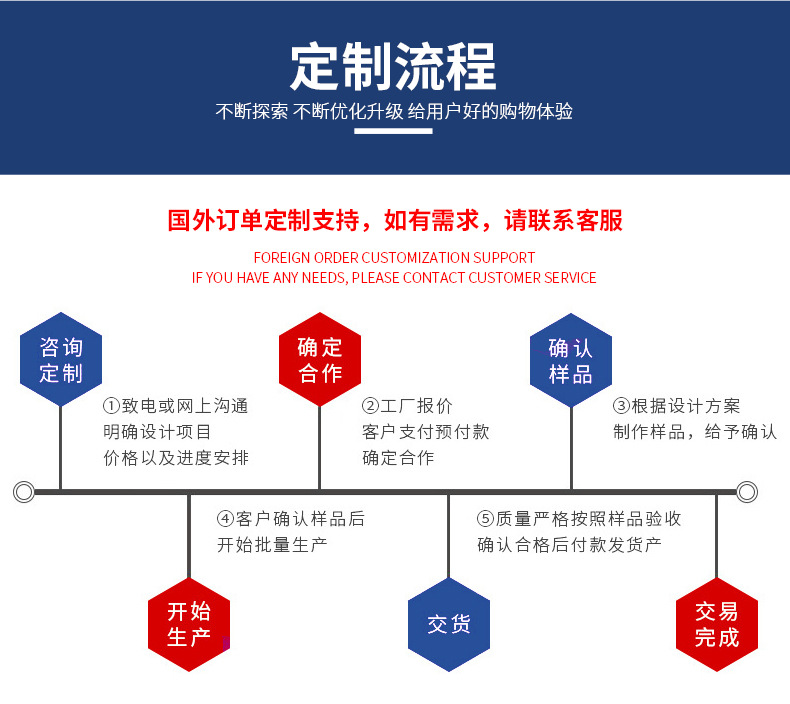 定制流程

不断探索 不断优化升级 给用户好的购物体验

国外订单定制支持，如有需求，请联系客服

FOREIGN ORDER CUSTOMIZATION SUPPORT
IF YOU HAVE ANY NEEDS, PLEASE CONTACT CUSTOMER SERVICE

咨询定制

①致电或网上沟通
明确设计项目
价格以及进度安排

确定合作

②工厂报价
客户支付预付款
确定合作

确认样品

③根据设计方案
制作样品，给予确认

④客户确认样品后
开始批量生产

⑤质量严格按照样品验收
确认合格后付款发货产

开始生产

交货

交易完成